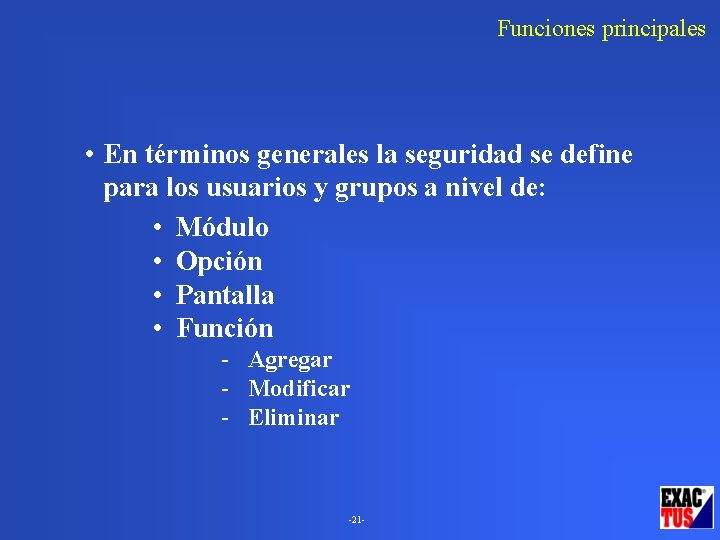 Funciones principales

• En términos generales la seguridad se define para los usuarios y grupos a nivel de:

• Módulo
• Opción
• Pantalla
• Función
- Agregar
- Modificar
- Eliminar

-21-

EXAC TUS